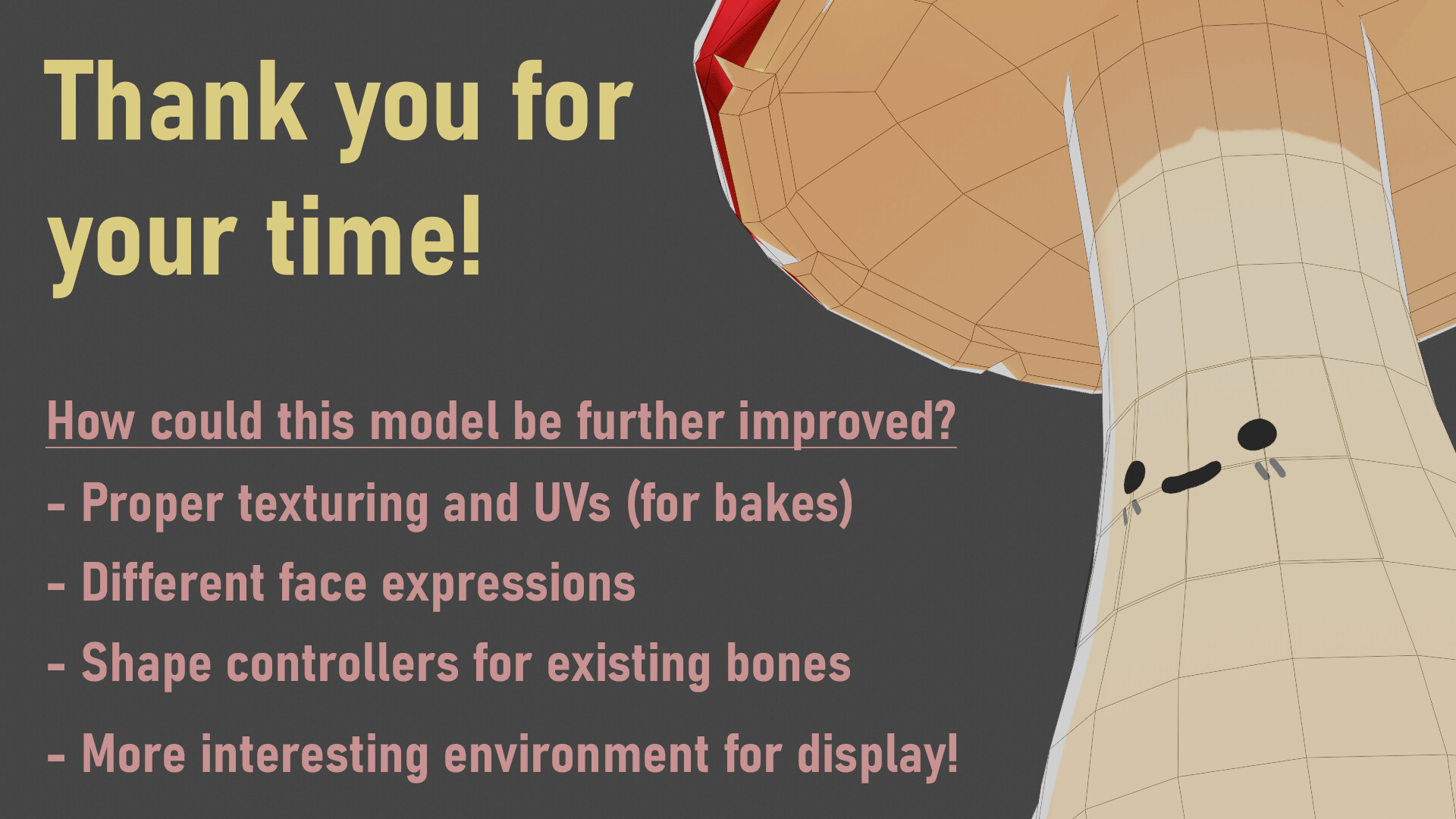 Thank you for your time!

How could this model be further improved?

- Proper texturing and UVs (for bakes)

- Different face expressions

- Shape controllers for existing bones

- More interesting environment for display!